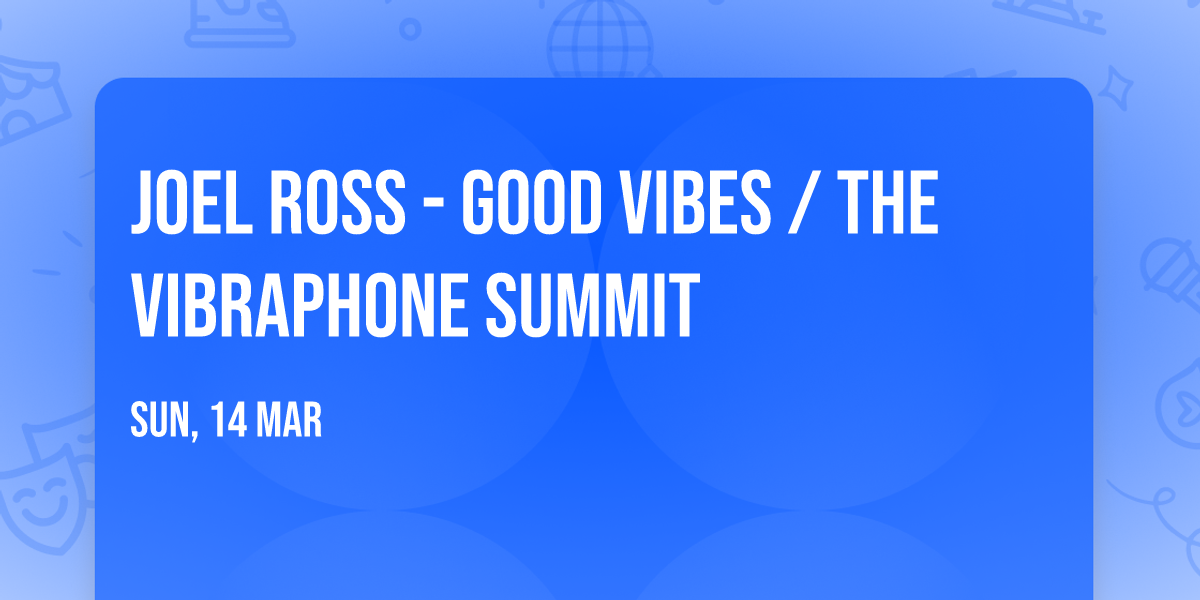 JOEL ROSS - GOOD VIBES / THE VIBRAPHONE SUMMIT

SUN, 14 MAR